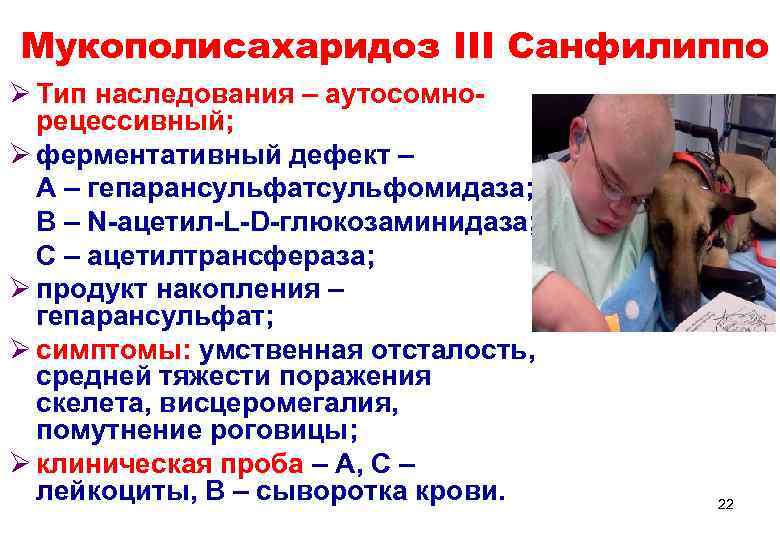 Мукополисахаридоз III Санфилиппо

➢ Тип наследования – аутосомно-рецессивный;

➢ ферментативный дефект –
А – гепарансульфатсульфомидаза;
В – N-ацетил-L-D-глюкозаминидаза;
С – ацетилтрансфераза;

➢ продукт накопления – гепарансульфат;

➢ симптомы: умственная отсталость, средней тяжести поражения скелета, висцеромегалия, помутнение роговицы;

➢ клиническая проба – А, С – лейкоциты, В – сыворотка крови.

22